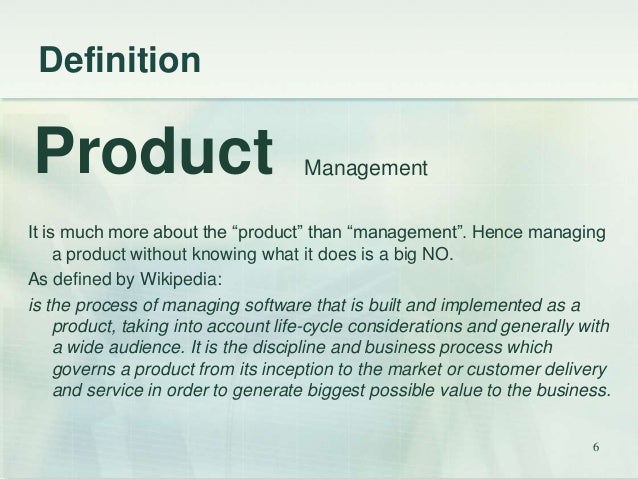 Definition

Product Management

It is much more about the “product” than “management”. Hence managing a product without knowing what it does is a big NO.

As defined by Wikipedia:

is the process of managing software that is built and implemented as a product, taking into account life-cycle considerations and generally with a wide audience. It is the discipline and business process which governs a product from its inception to the market or customer delivery and service in order to generate biggest possible value to the business.

6